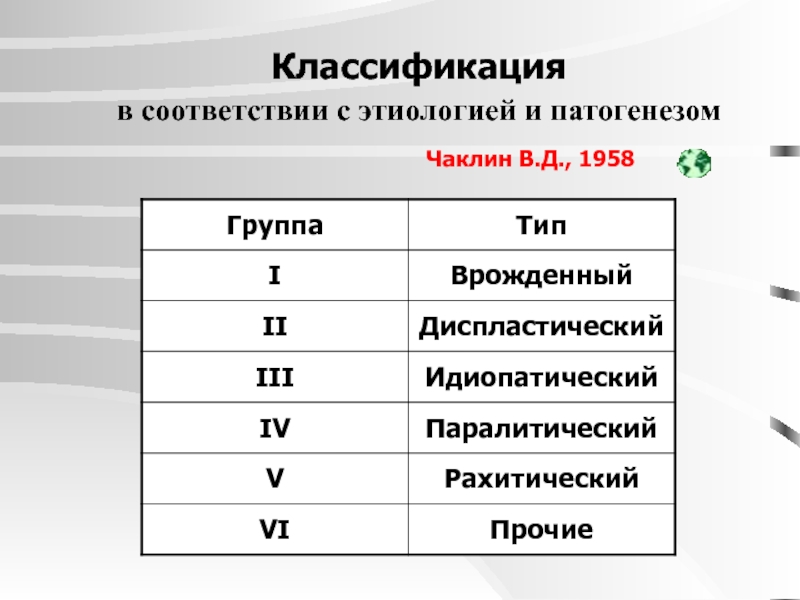 Классификация
в соответствии с этиологией и патогенезом

Чаклин В.Д., 1958

| Группа | Тип |
|---|---|
| I | Врожденный |
| II | Диспластический |
| III | Идиопатический |
| IV | Паралитический |
| V | Рахитический |
| VI | Прочие |